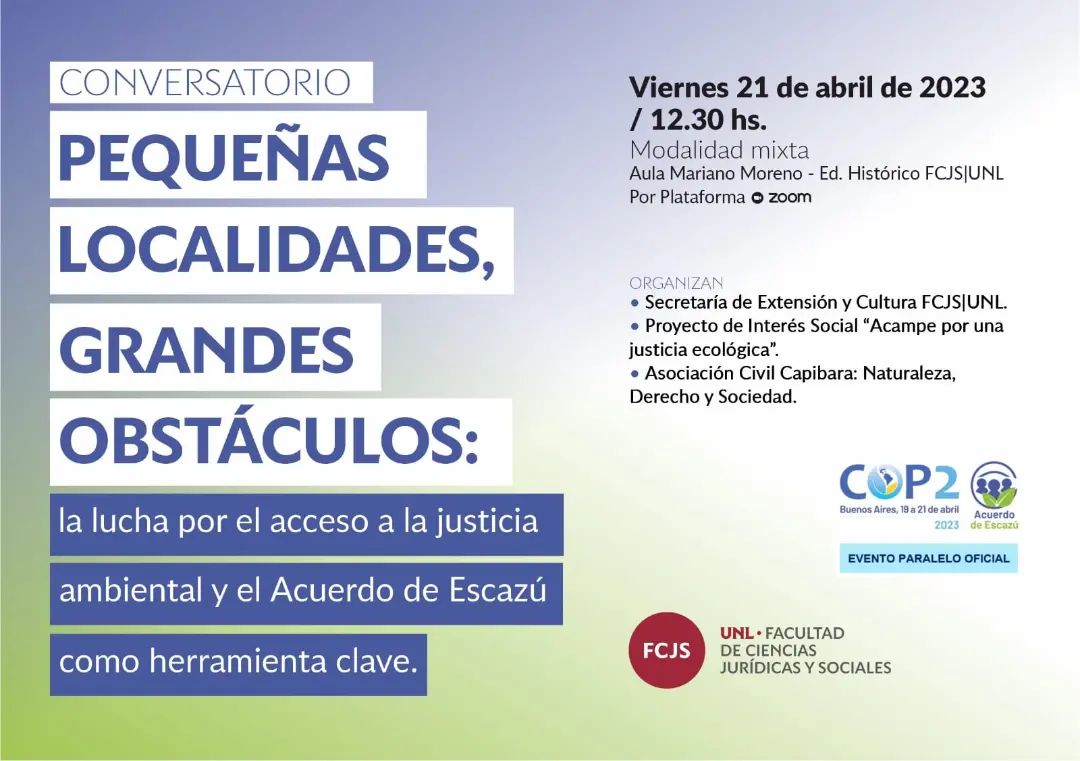 CONVERSATORIO

PEQUEÑAS LOCALIDADES, GRANDES OBSTÁCULOS:

la lucha por el acceso a la justicia ambiental y el Acuerdo de Escazú como herramienta clave.

Viernes 21 de abril de 2023 / 12.30 hs.

Modalidad mixta

Aula Mariano Moreno - Ed. Histórico FCJS|UNL

Por Plataforma zoom

ORGANIZAN

• Secretaría de Extensión y Cultura FCJS|UNL.

• Proyecto de Interés Social "Acampe por una justicia ecológica".

• Asociación Civil Capibara: Naturaleza, Derecho y Sociedad.

COP2 Buenos Aires, 19 a 21 de abril 2023

Acuerdo de Escazú

EVENTO PARALELO OFICIAL

FCJS

UNL • FACULTAD DE CIENCIAS JURÍDICAS Y SOCIALES